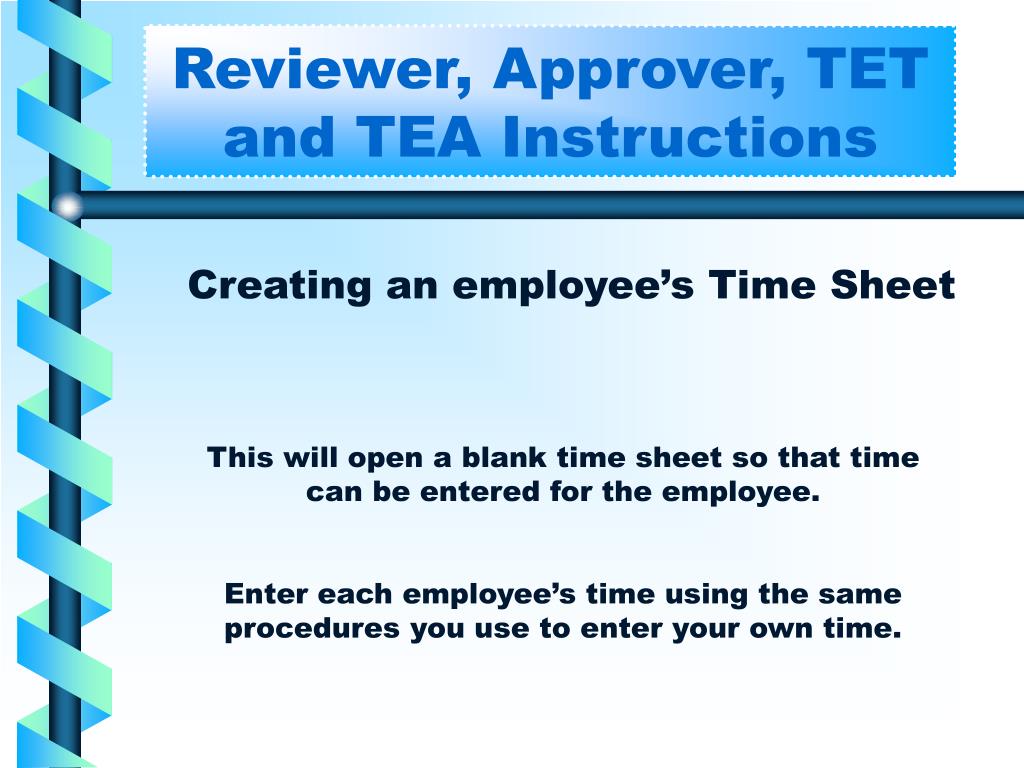 Reviewer, Approver, TET and TEA Instructions

Creating an employee’s Time Sheet

This will open a blank time sheet so that time can be entered for the employee.

Enter each employee’s time using the same procedures you use to enter your own time.